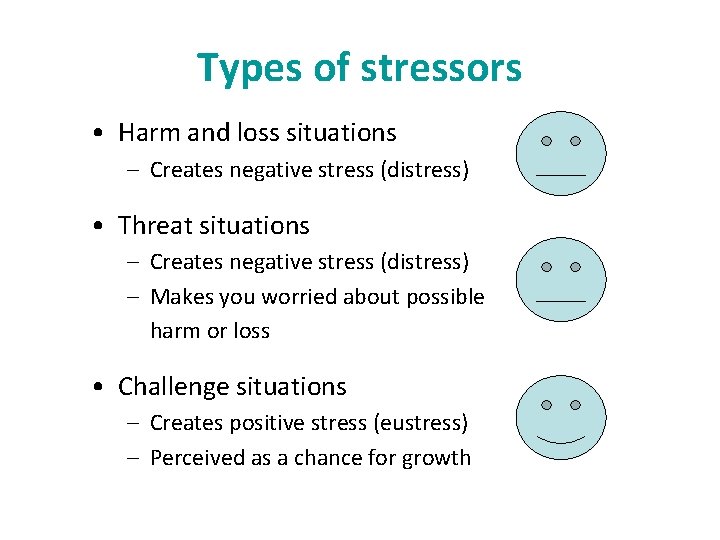 Types of stressors

• Harm and loss situations
– Creates negative stress (distress)

• Threat situations
– Creates negative stress (distress)
– Makes you worried about possible harm or loss

• Challenge situations
– Creates positive stress (eustress)
– Perceived as a chance for growth